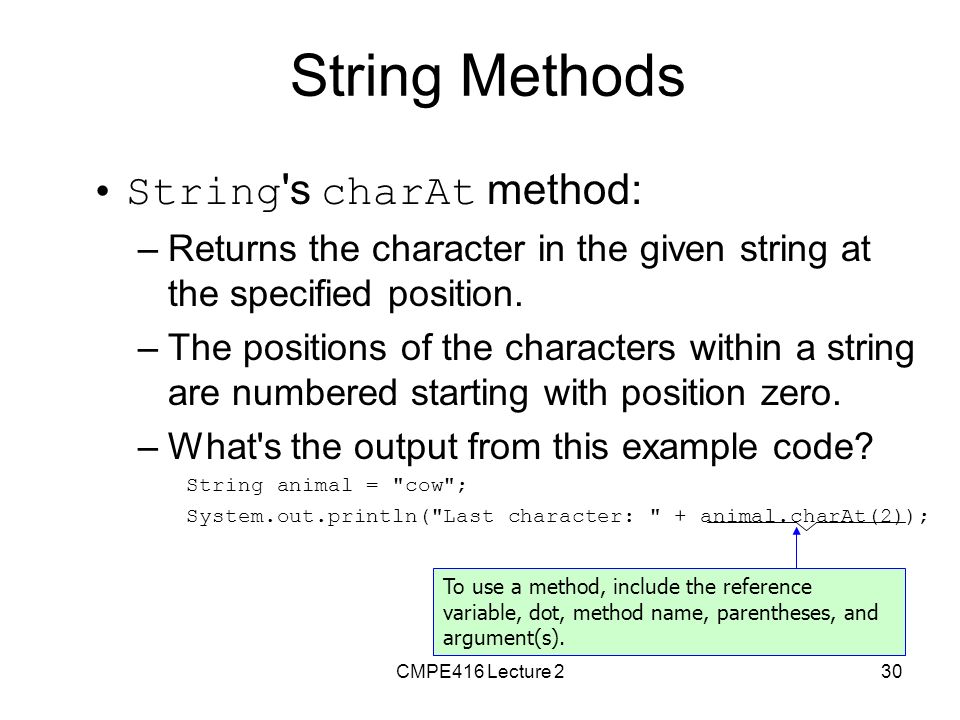 String Methods

• String's charAt method:

– Returns the character in the given string at the specified position.

– The positions of the characters within a string are numbered starting with position zero.

– What's the output from this example code?

String animal = "cow";
System.out.println("Last character: " + animal.charAt(2));

To use a method, include the reference variable, dot, method name, parentheses, and argument(s).

CMPE416 Lecture 2

30